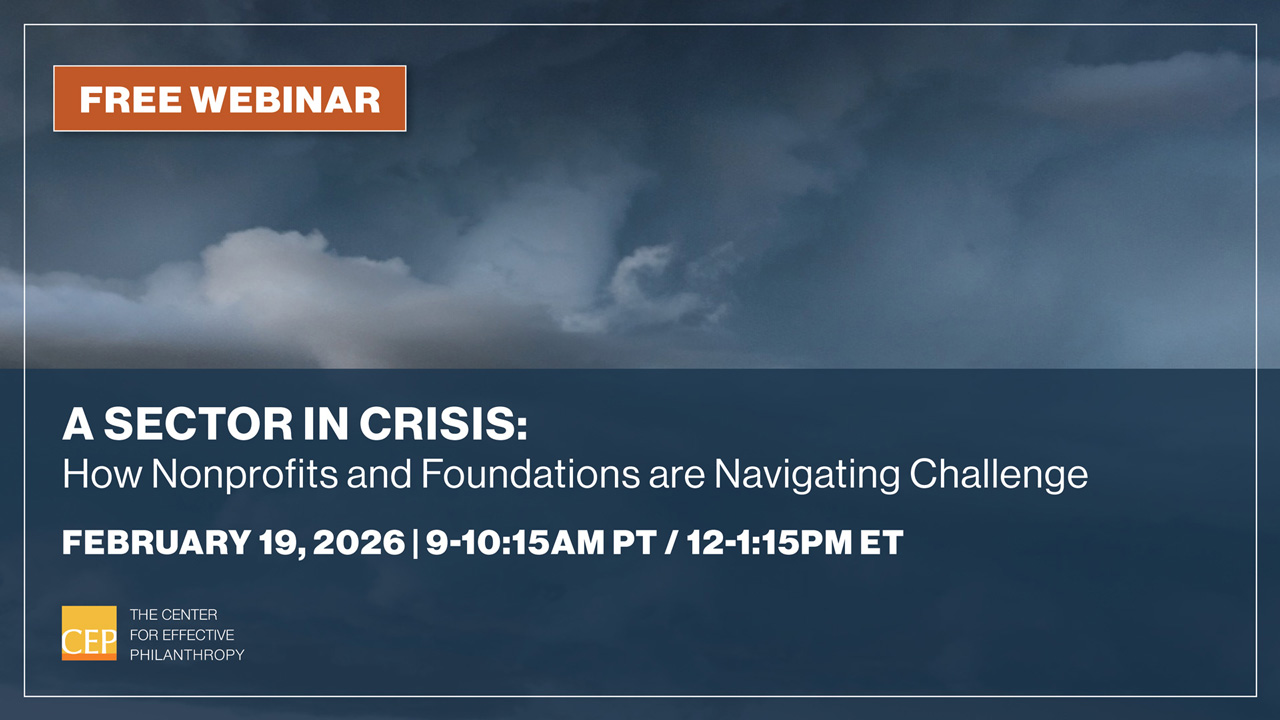 FREE WEBINAR

A SECTOR IN CRISIS:
How Nonprofits and Foundations are Navigating Challenge

FEBRUARY 19, 2026 | 9-10:15AM PT / 12-1:15PM ET

CEP
THE CENTER FOR EFFECTIVE PHILANTHROPY